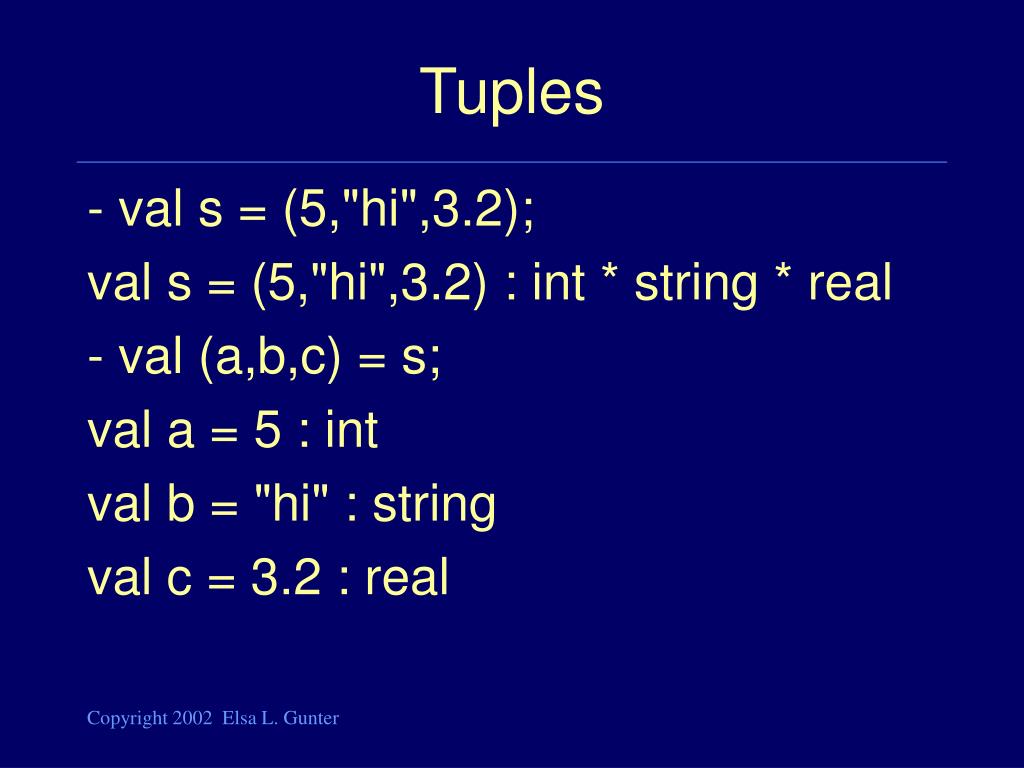 Tuples

- val s = (5,"hi",3.2);
val s = (5,"hi",3.2) : int * string * real
- val (a,b,c) = s;
val a = 5 : int
val b = "hi" : string
val c = 3.2 : real

Copyright 2002 Elsa L. Gunter